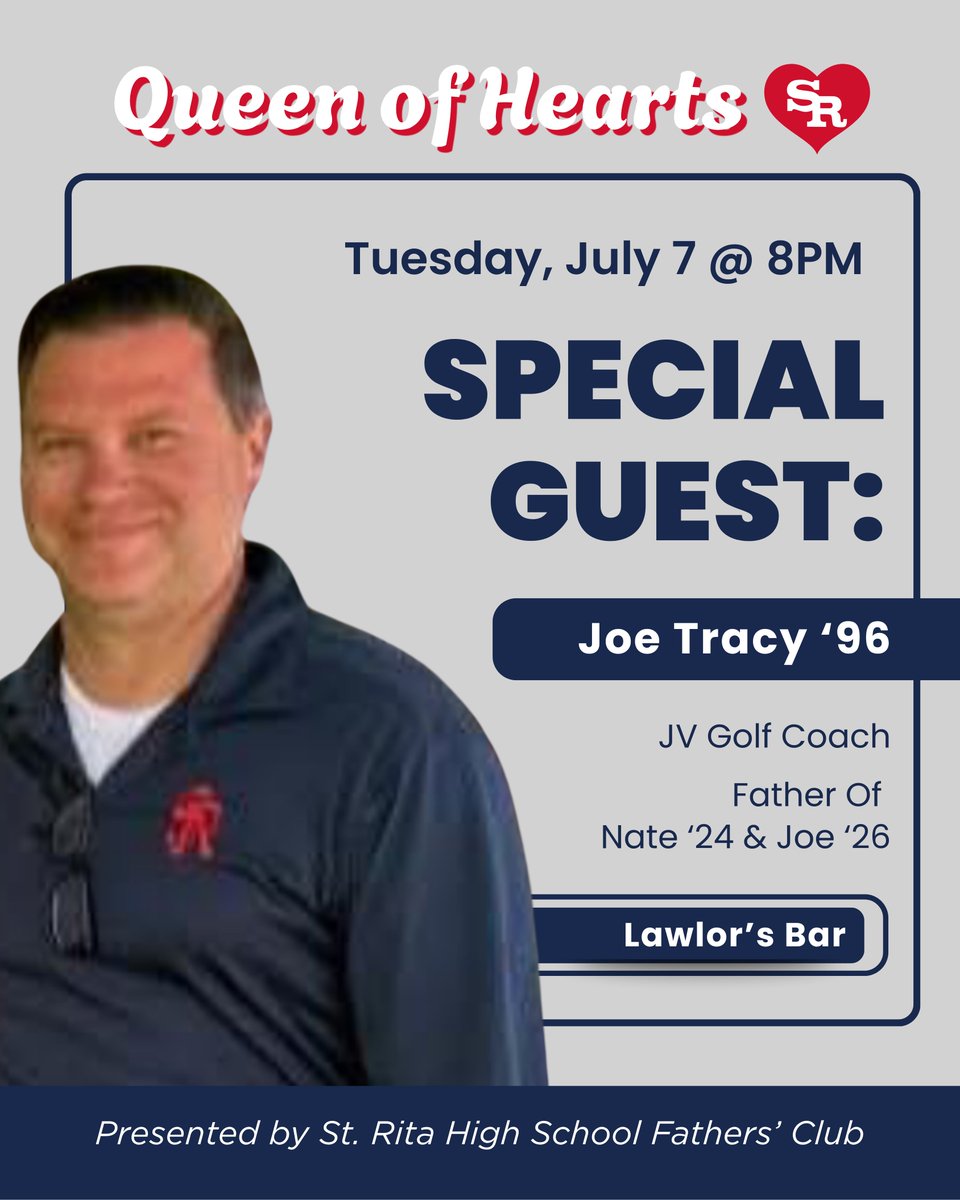 Queen of Hearts SR

Tuesday, July 7 @ 8PM

SPECIAL GUEST:

Joe Tracy '96

JV Golf Coach

Father Of
Nate '24 & Joe '26

Lawlor's Bar

Presented by St. Rita High School Fathers' Club